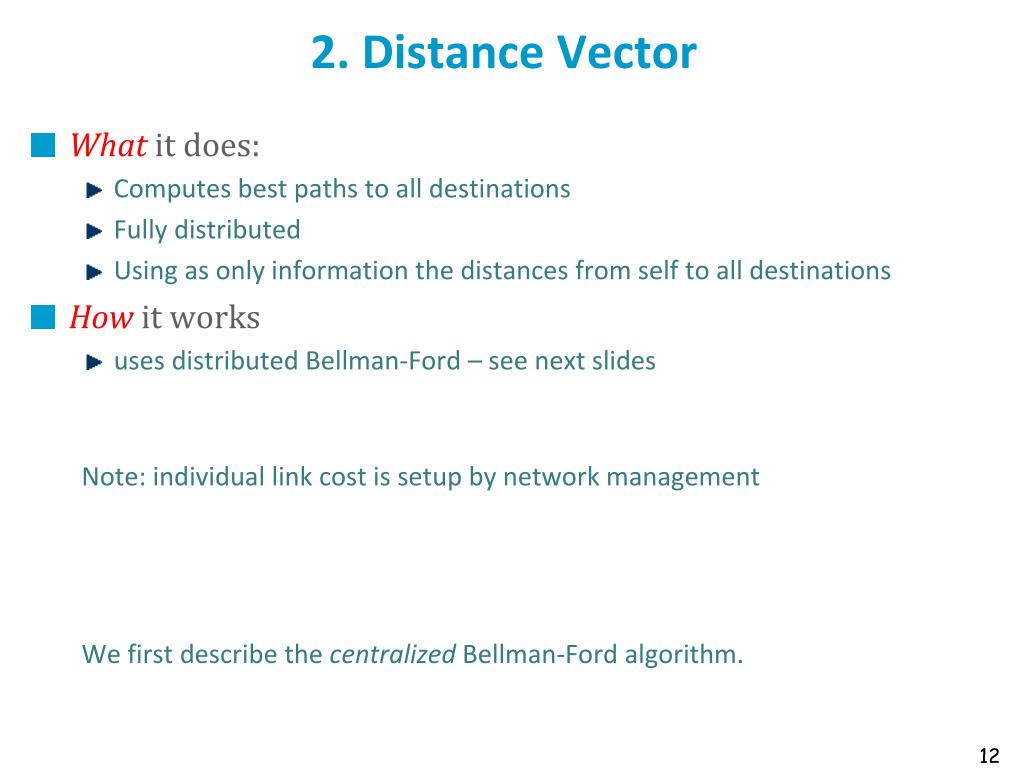 2. Distance Vector

What it does:

Computes best paths to all destinations

Fully distributed

Using as only information the distances from self to all destinations

How it works

uses distributed Bellman-Ford – see next slides

Note: individual link cost is setup by network management

We first describe the centralized Bellman-Ford algorithm.

12